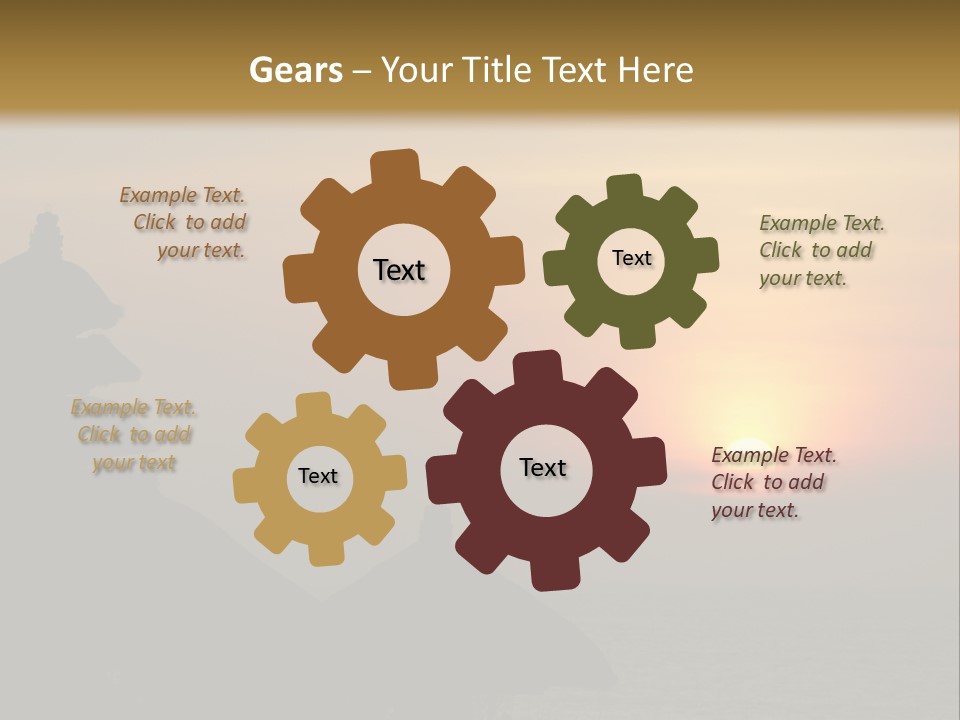 Gears – Your Title Text Here

Example Text. Click to add your text.

Text

Text

Example Text. Click to add your text.

Example Text. Click to add your text

Text

Text

Example Text. Click to add your text.